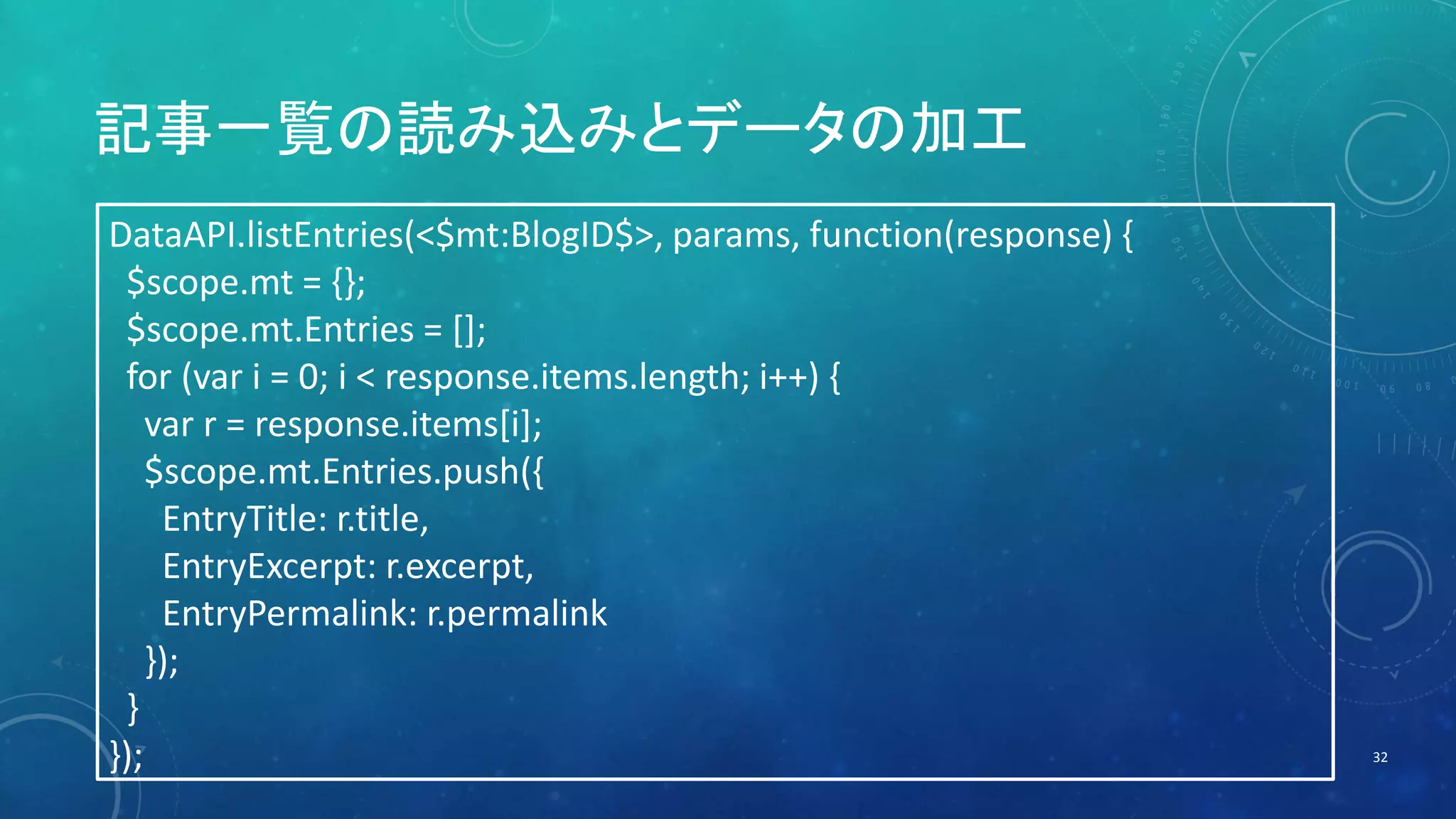 記事一覧の読み込みとデータの加工

DataAPI.listEntries(<$mt:BlogID$>, params, function(response) {
 $scope.mt = {};
 $scope.mt.Entries = [];
 for (var i = 0; i < response.items.length; i++) {
  var r = response.items[i];
  $scope.mt.Entries.push({
   EntryTitle: r.title,
   EntryExcerpt: r.excerpt,
   EntryPermalink: r.permalink
  });
 }
});

32